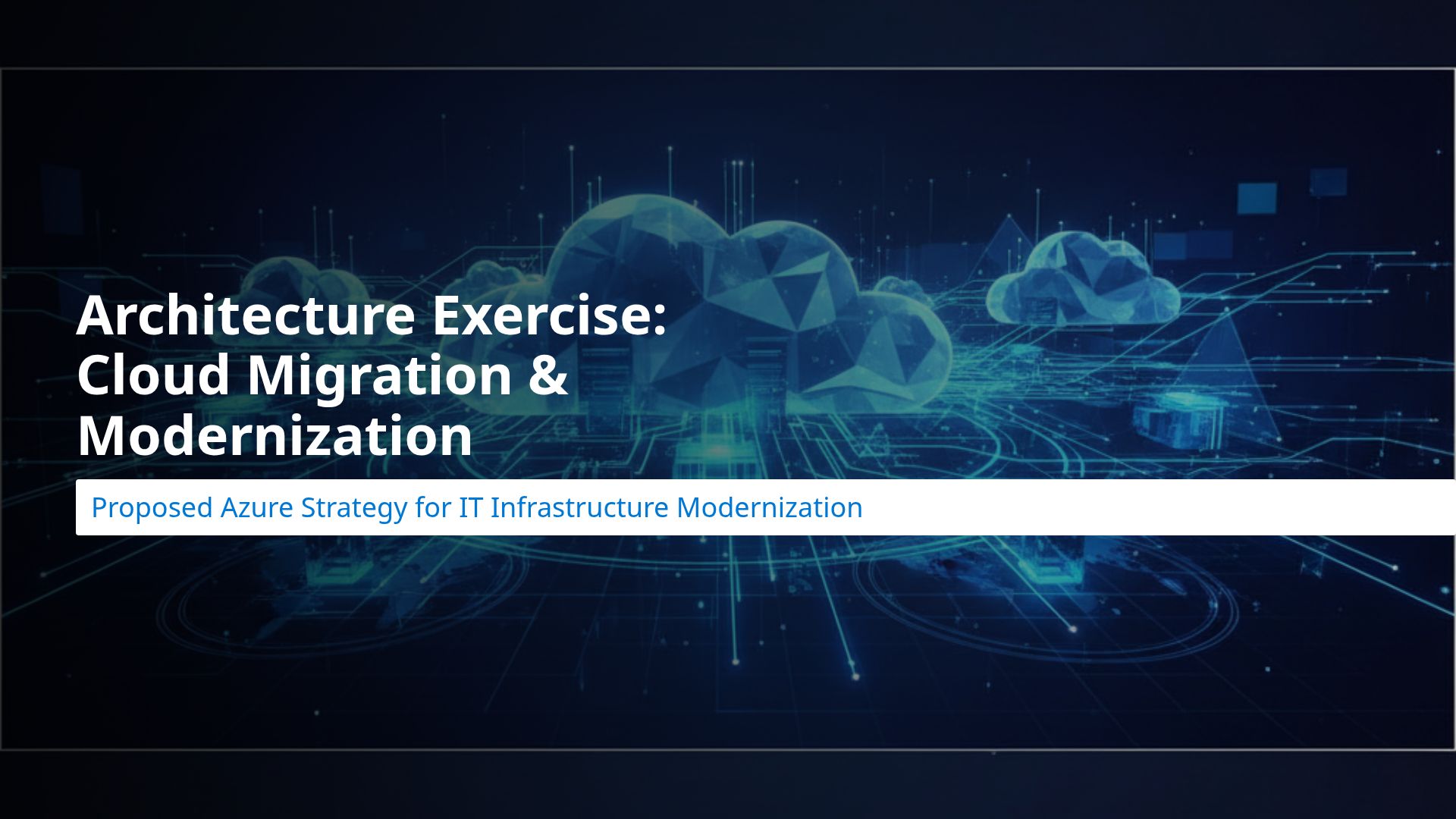 Architecture Exercise: Cloud Migration & Modernization

Proposed Azure Strategy for IT Infrastructure Modernization